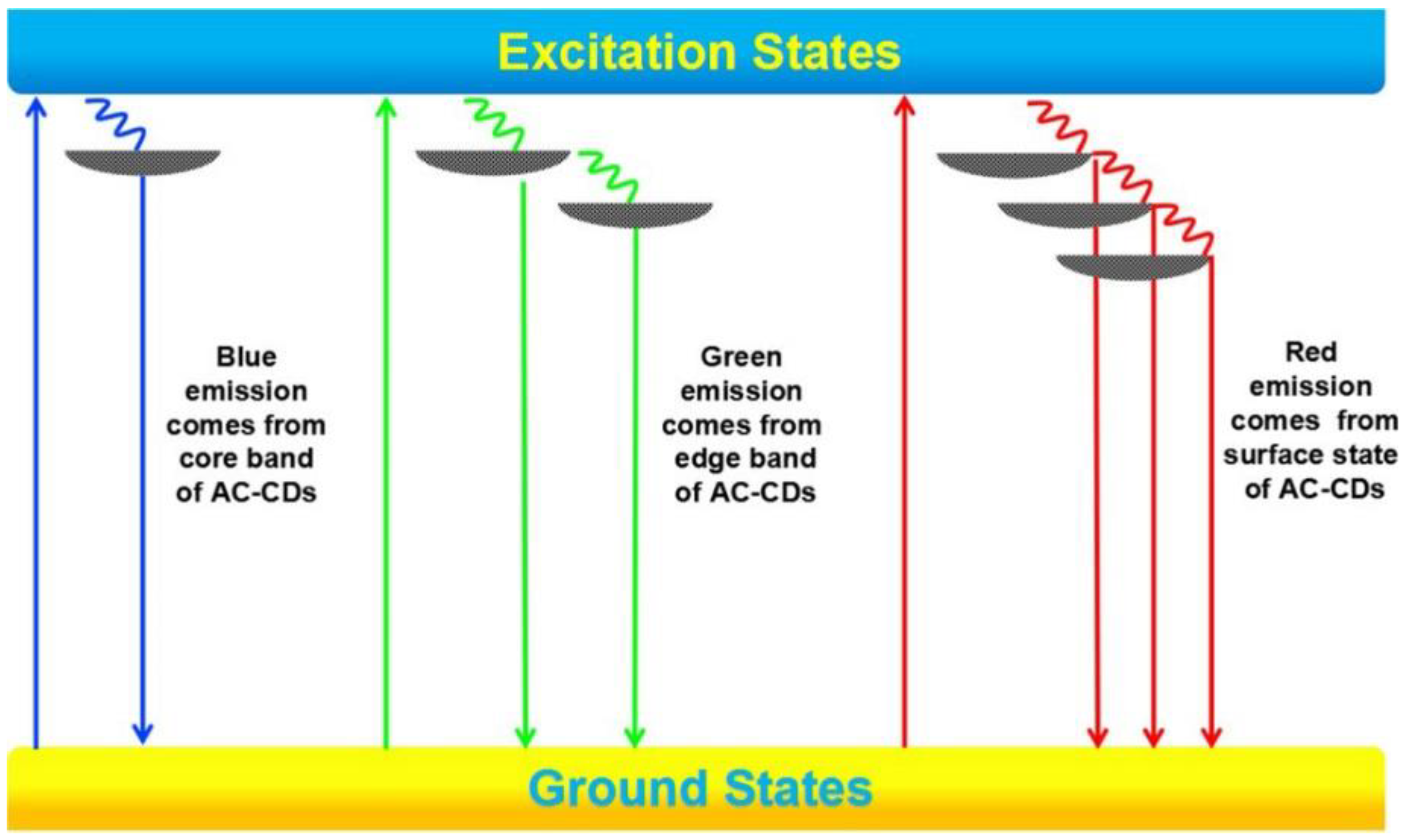 Excitation States

Blue emission comes from core band of AC-CDs

Green emission comes from edge band of AC-CDs

Red emission comes from surface state of AC-CDs

Ground States